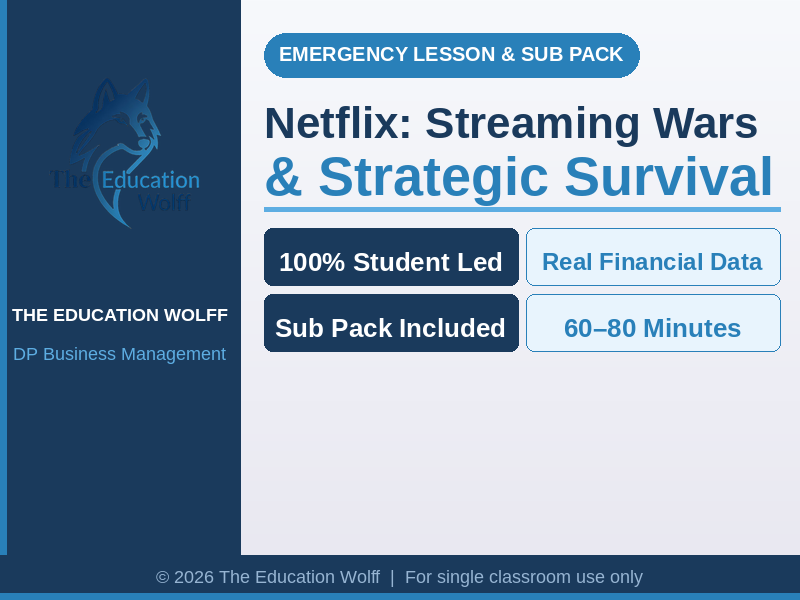 The Education Wolff

THE EDUCATION WOLFF

DP Business Management

EMERGENCY LESSON & SUB PACK

Netflix: Streaming Wars
& Strategic Survival

100% Student Led

Real Financial Data

Sub Pack Included

60–80 Minutes

© 2026 The Education Wolff | For single classroom use only